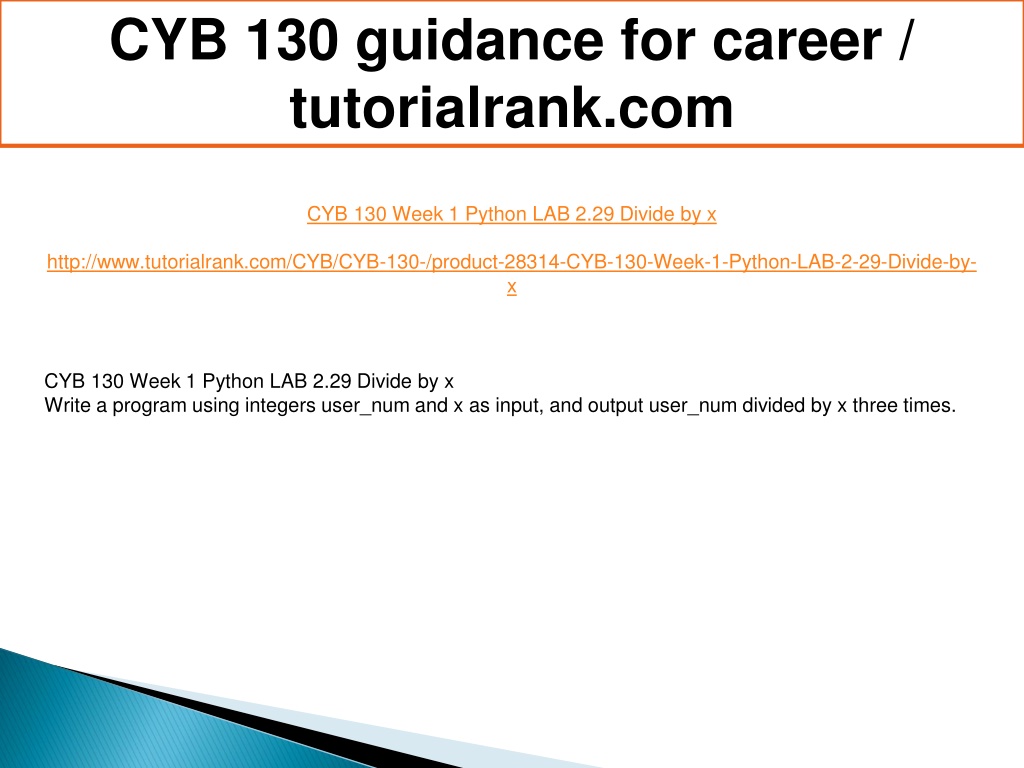 CYB 130 guidance for career / tutorialrank.com

CYB 130 Week 1 Python LAB 2.29 Divide by x

http://www.tutorialrank.com/CYB/CYB-130-/product-28314-CYB-130-Week-1-Python-LAB-2-29-Divide-by-x

CYB 130 Week 1 Python LAB 2.29 Divide by x
Write a program using integers user_num and x as input, and output user_num divided by x three times.